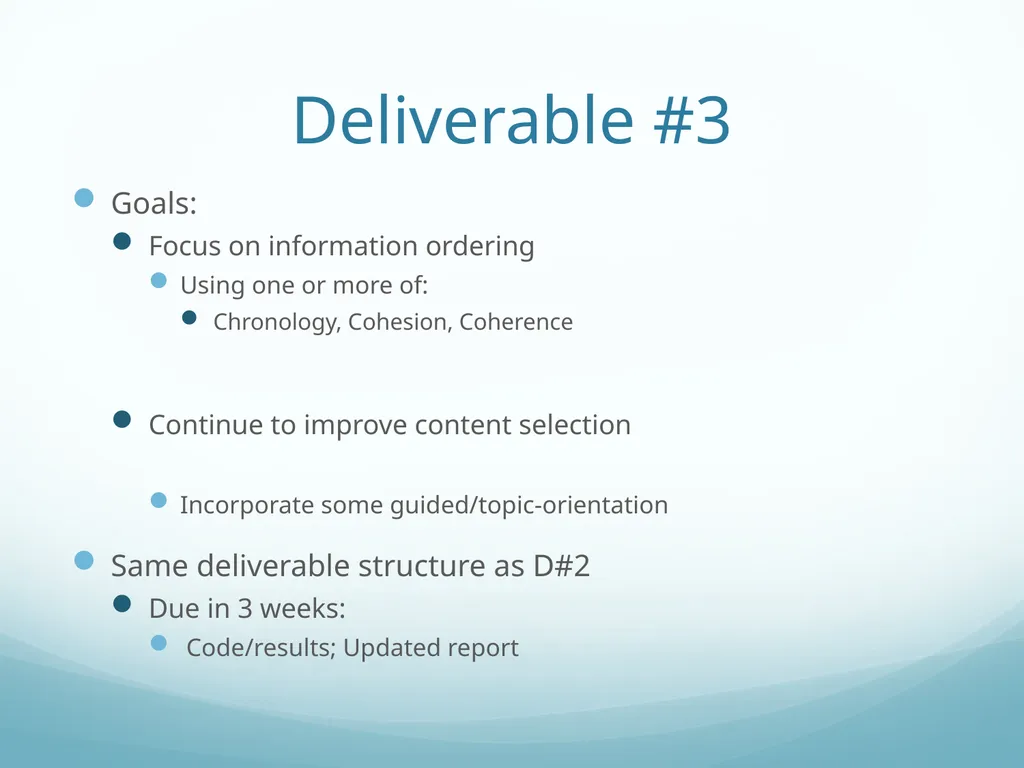 Deliverable #3

Goals:

Focus on information ordering

Using one or more of:

Chronology, Cohesion, Coherence

Continue to improve content selection

Incorporate some guided/topic-orientation

Same deliverable structure as D#2

Due in 3 weeks:

Code/results; Updated report